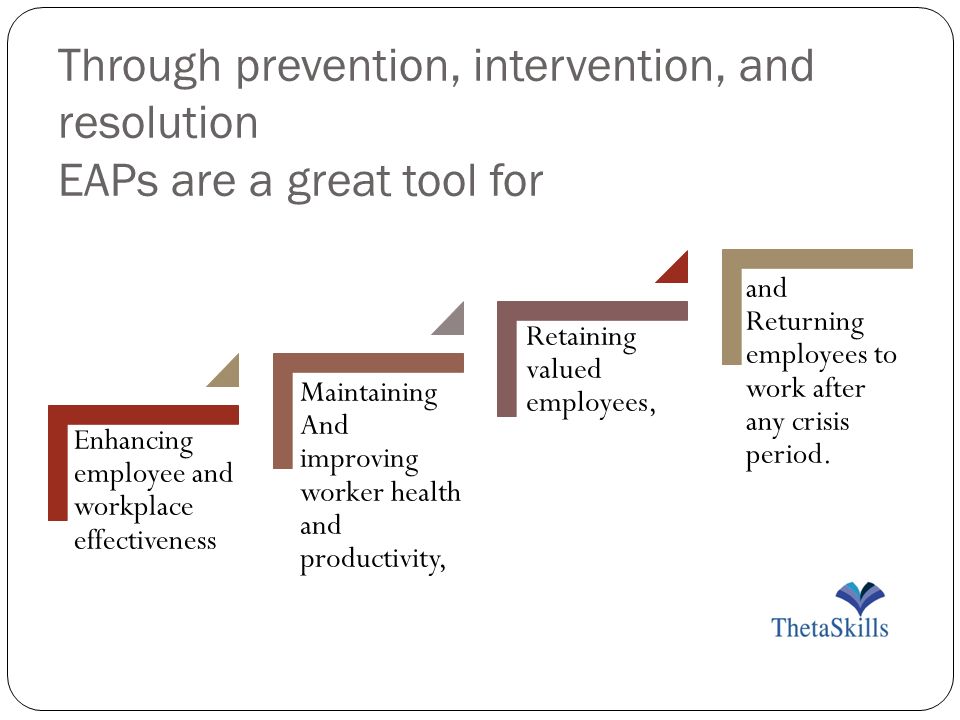 Through prevention, intervention, and resolution
EAPs are a great tool for

Enhancing employee and workplace effectiveness

Maintaining And improving worker health and productivity,

Retaining valued employees,

and Returning employees to work after any crisis period.

ThetaSkills